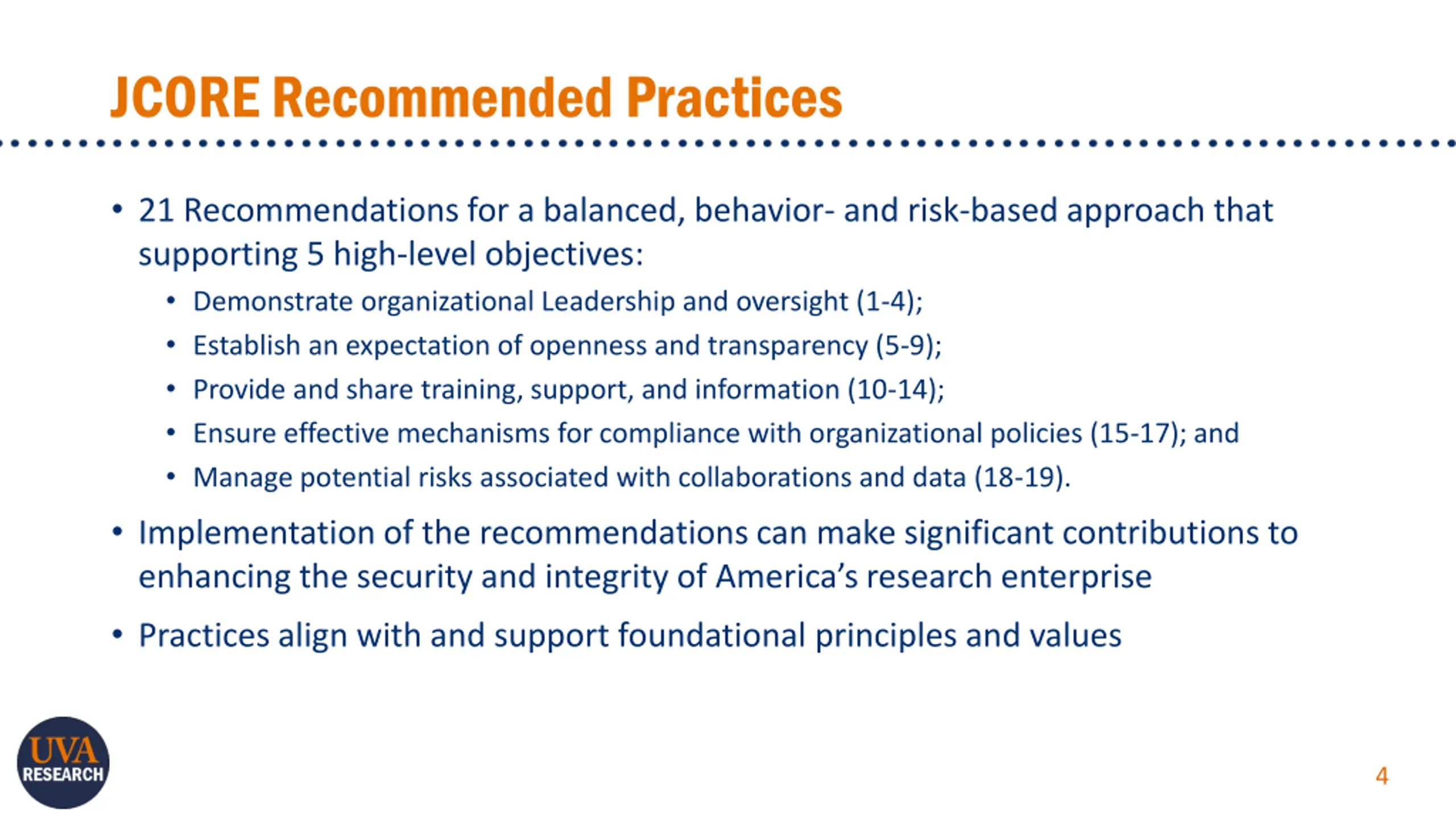 JCORE Recommended Practices

• 21 Recommendations for a balanced, behavior- and risk-based approach that supporting 5 high-level objectives:

• Demonstrate organizational Leadership and oversight (1-4);
• Establish an expectation of openness and transparency (5-9);
• Provide and share training, support, and information (10-14);
• Ensure effective mechanisms for compliance with organizational policies (15-17); and
• Manage potential risks associated with collaborations and data (18-19).

• Implementation of the recommendations can make significant contributions to enhancing the security and integrity of America's research enterprise

• Practices align with and support foundational principles and values

UVA RESEARCH

4